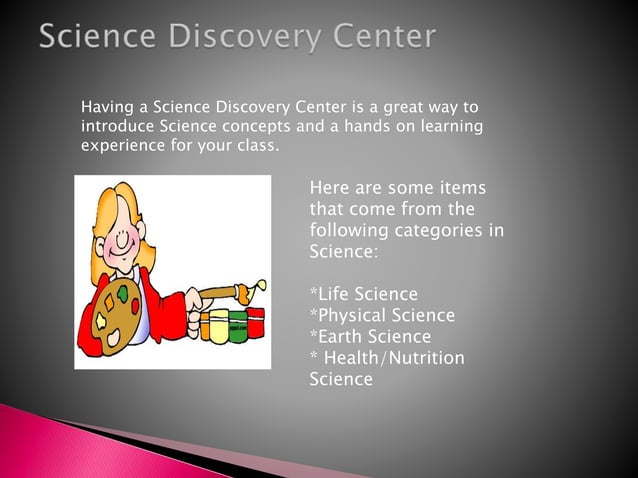 Science Discovery Center

Having a Science Discovery Center is a great way to introduce Science concepts and a hands on learning experience for your class.

Here are some items that come from the following categories in Science:

*Life Science
*Physical Science
*Earth Science
* Health/Nutrition Science